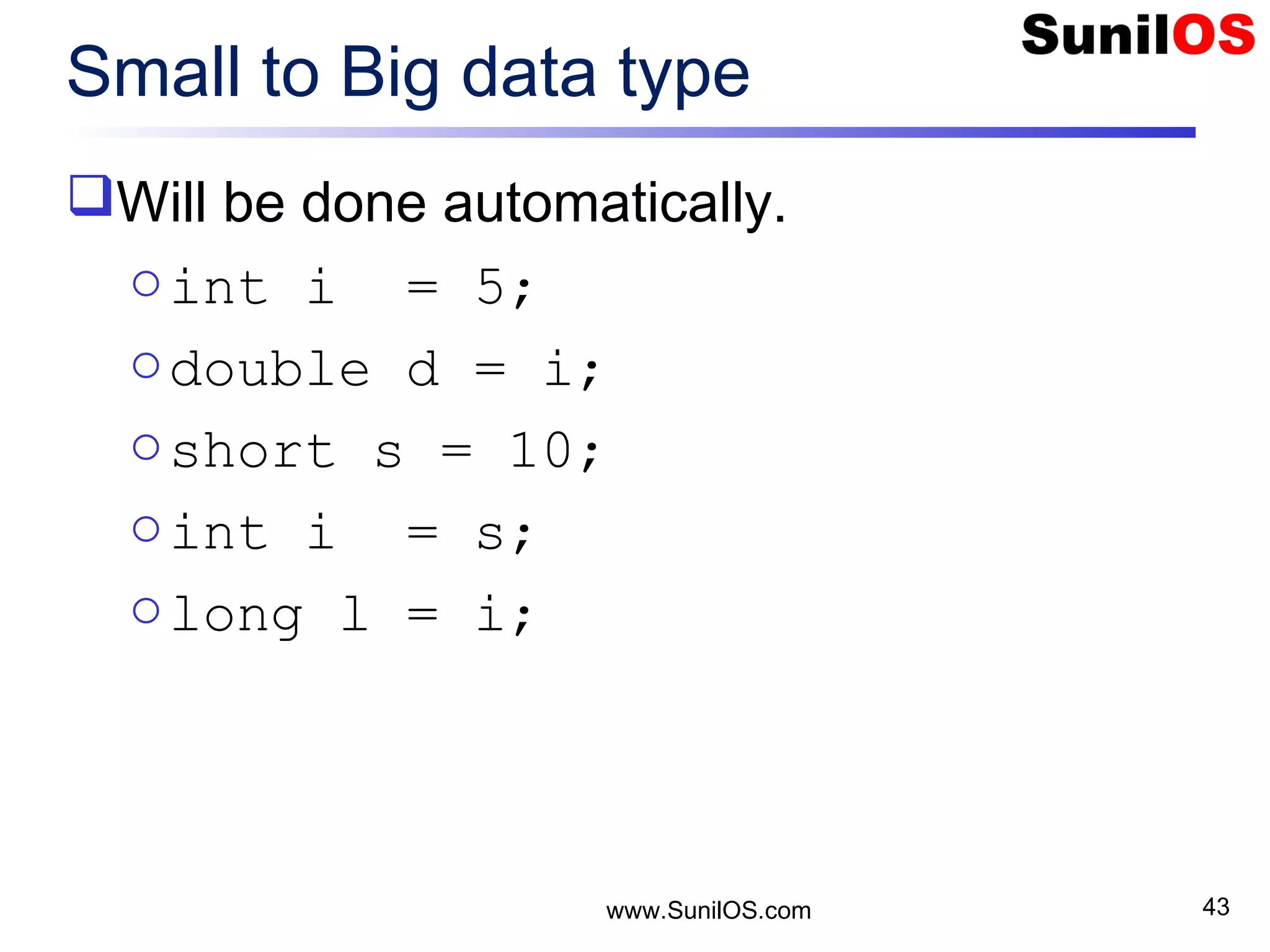 SunilOS

Small to Big data type

Will be done automatically.

int i  = 5;

double d = i;

short s = 10;

int i  = s;

long l = i;

www.SunilOS.com

43